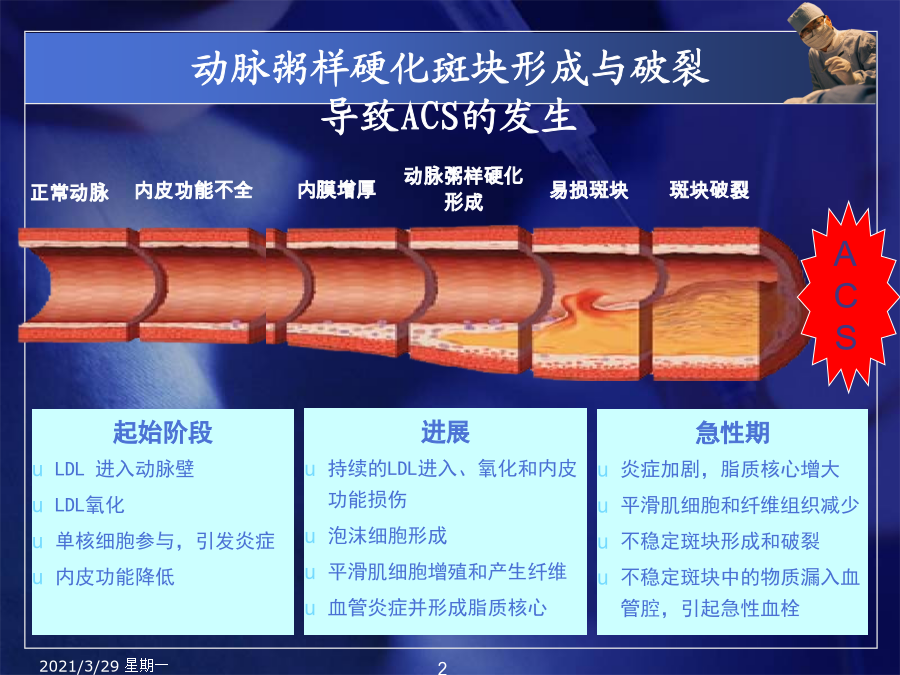 动脉粥样硬化斑块形成与破裂
导致ACS的发生

正常动脉　内皮功能不全　内膜增厚　动脉粥样硬化形成　易损斑块　斑块破裂

A
C
S

起始阶段
u LDL 进入动脉壁
u LDL氧化
u 单核细胞参与，引发炎症
u 内皮功能降低

进展
u 持续的LDL进入、氧化和内皮功能损伤
u 泡沫细胞形成
u 平滑肌细胞增殖和产生纤维
u 血管炎症并形成脂质核心

急性期
u 炎症加剧，脂质核心增大
u 平滑肌细胞和纤维组织减少
u 不稳定斑块形成和破裂
u 不稳定斑块中的物质漏入血管腔，引起急性血栓

2021/3/29 星期一
2